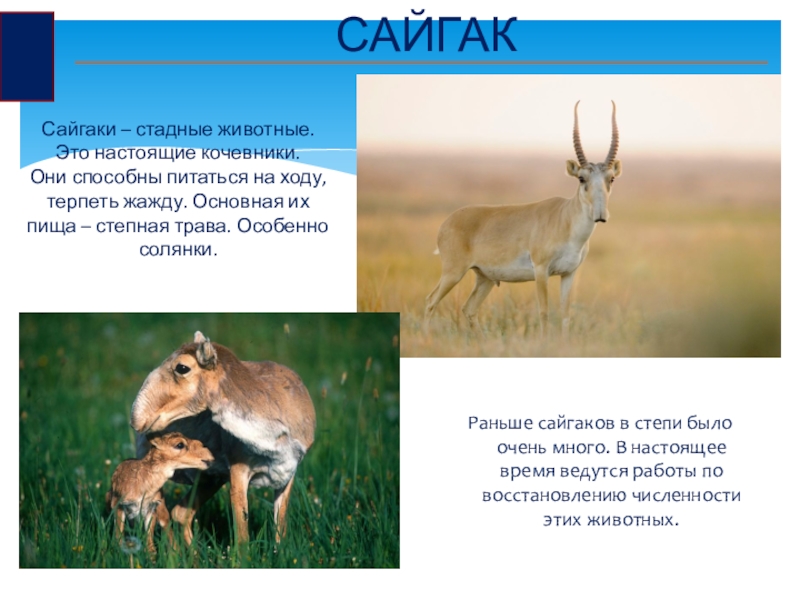 САЙГАК

Сайгаки – стадные животные. Это настоящие кочевники. Они способны питаться на ходу, терпеть жажду. Основная их пища – степная трава. Особенно солянки.

Раньше сайгаков в степи было очень много. В настоящее время ведутся работы по восстановлению численности этих животных.